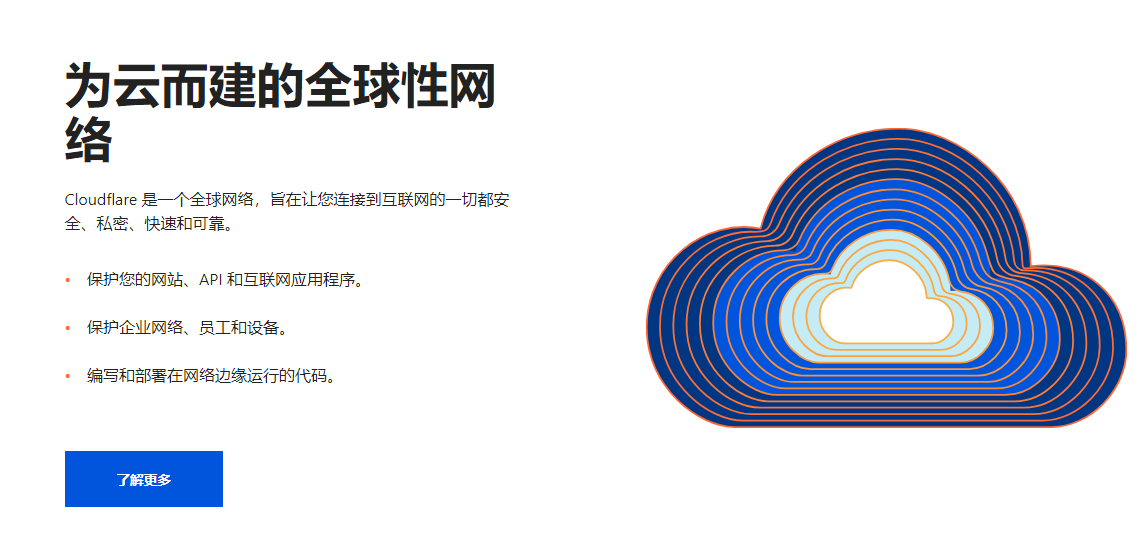 为云而建的全球性网络

Cloudflare 是一个全球网络，旨在让您连接到互联网的一切都安全、私密、快速和可靠。

• 保护您的网站、API 和互联网应用程序。

• 保护企业网络、员工和设备。

• 编写和部署在网络边缘运行的代码。

了解更多